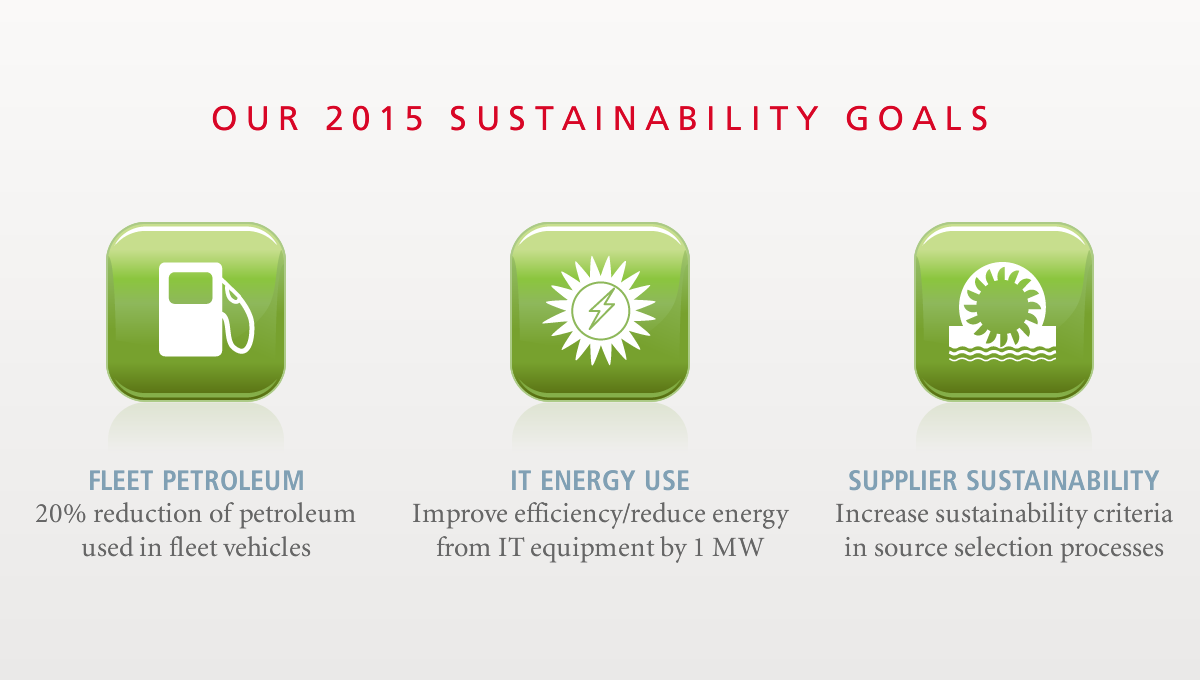 OUR 2015 SUSTAINABILITY GOALS

FLEET PETROLEUM
20% reduction of petroleum used in fleet vehicles

IT ENERGY USE
Improve efficiency/reduce energy from IT equipment by 1 MW

SUPPLIER SUSTAINABILITY
Increase sustainability criteria in source selection processes